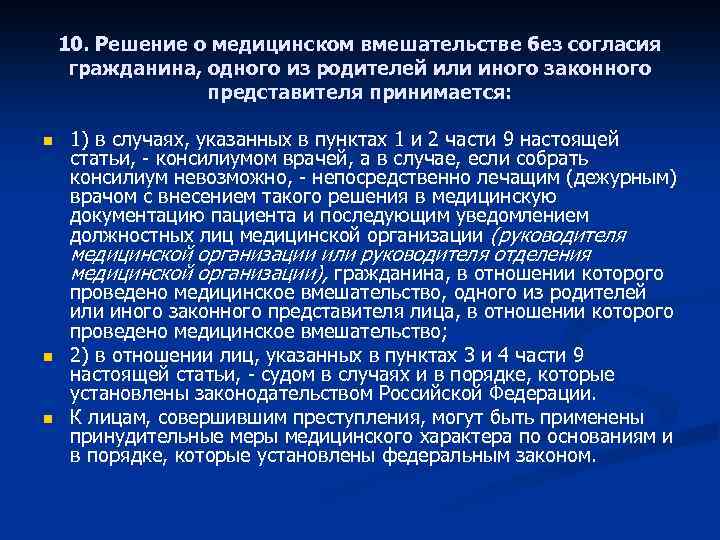 10. Решение о медицинском вмешательстве без согласия гражданина, одного из родителей или иного законного представителя принимается:

1) в случаях, указанных в пунктах 1 и 2 части 9 настоящей статьи, - консилиумом врачей, а в случае, если собрать консилиум невозможно, - непосредственно лечащим (дежурным) врачом с внесением такого решения в медицинскую документацию пациента и последующим уведомлением должностных лиц медицинской организации (руководителя медицинской организации или руководителя отделения медицинской организации), гражданина, в отношении которого проведено медицинское вмешательство, одного из родителей или иного законного представителя лица, в отношении которого проведено медицинское вмешательство;

2) в отношении лиц, указанных в пунктах 3 и 4 части 9 настоящей статьи, - судом в случаях и в порядке, которые установлены законодательством Российской Федерации.

К лицам, совершившим преступления, могут быть применены принудительные меры медицинского характера по основаниям и в порядке, которые установлены федеральным законом.